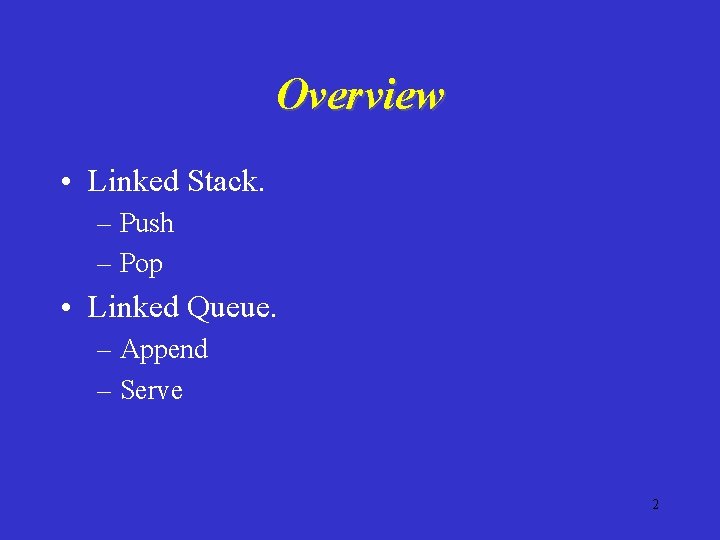 Overview

• Linked Stack.
– Push
– Pop

• Linked Queue.
– Append
– Serve

2